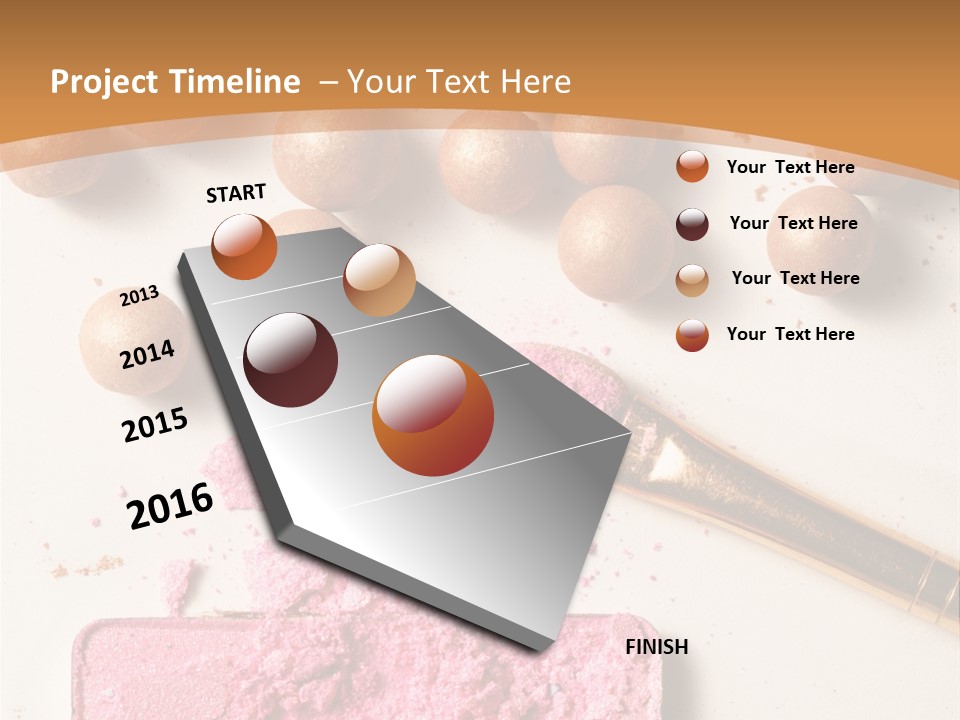 Project Timeline – Your Text Here

START

2013

2014

2015

2016

FINISH

Your Text Here

Your Text Here

Your Text Here

Your Text Here